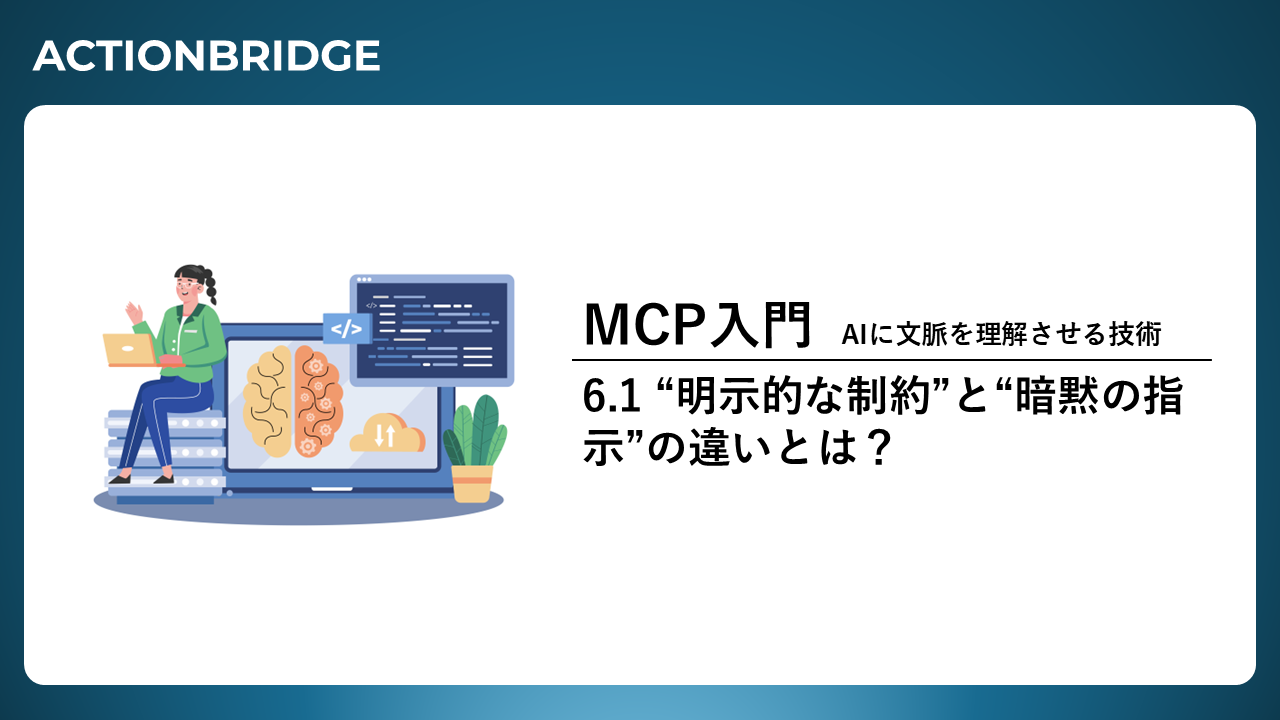 ACTIONBRIDGE

</>

MCP入門 AIに文脈を理解させる技術

6.1 “明示的な制約”と“暗黙の指示”の違いとは？